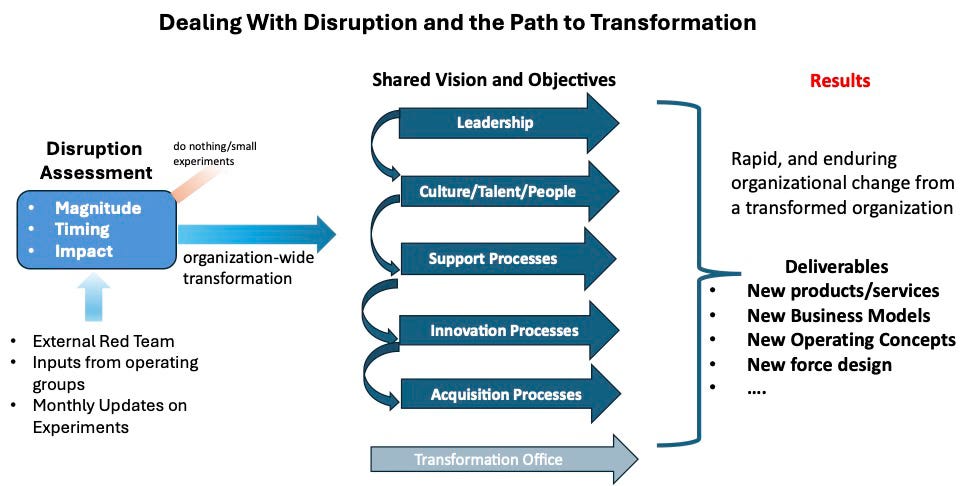 Dealing With Disruption and the Path to Transformation

Disruption Assessment

- Magnitude
- Timing
- Impact

do nothing/small experiments

organization-wide transformation

- External Red Team
- Inputs from operating groups
- Monthly Updates on Experiments

Shared Vision and Objectives

Leadership

Culture/Talent/People

Support Processes

Innovation Processes

Acquisition Processes

Transformation Office

Results

Rapid, and enduring organizational change from a transformed organization

Deliverables

- New products/services
- New Business Models
- New Operating Concepts
- New force design
- ....